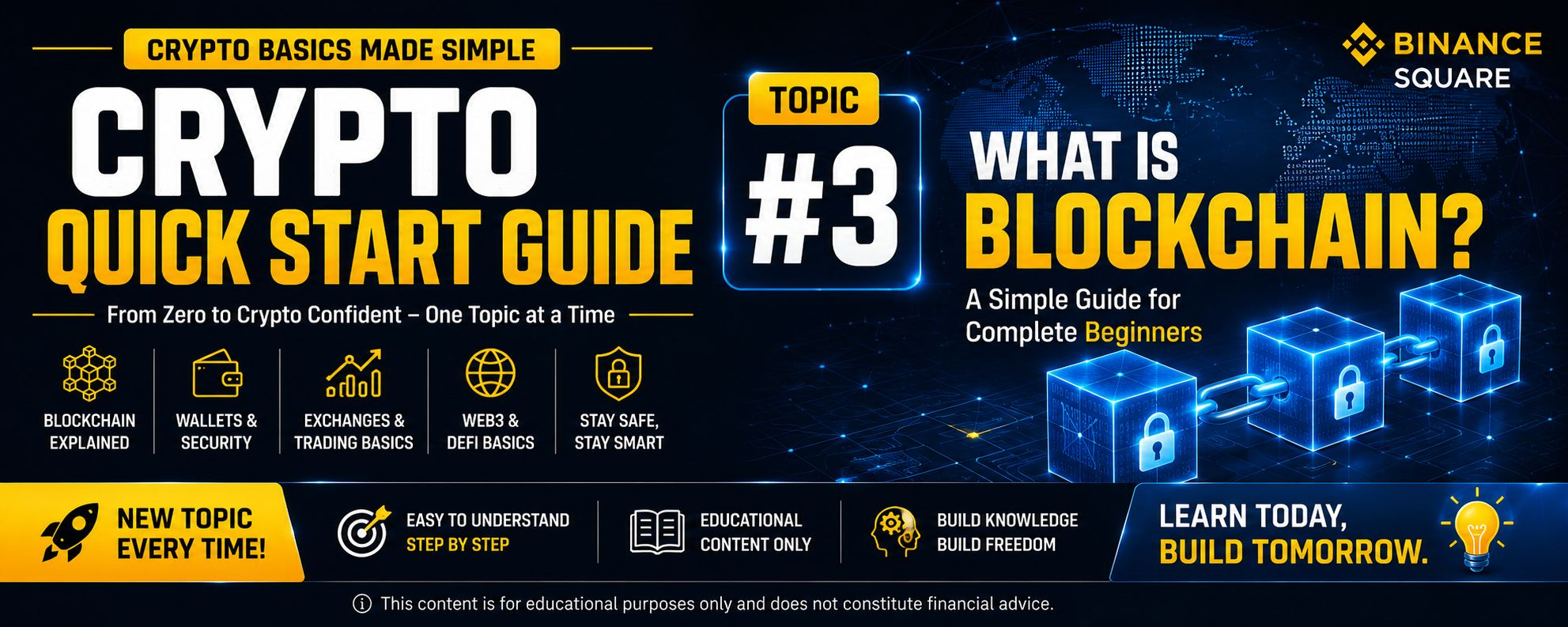 CRYPTO BASICS MADE SIMPLE

CRYPTO
QUICK START GUIDE

From Zero to Crypto Confident – One Topic at a Time

BLOCKCHAIN EXPLAINED

WALLETS & SECURITY

EXCHANGES & TRADING BASICS

WEB3 & DEFI BASICS

STAY SAFE, STAY SMART

TOPIC
#3

BINANCE
SQUARE

WHAT IS
BLOCKCHAIN?

A Simple Guide for Complete Beginners

NEW TOPIC EVERY TIME!

EASY TO UNDERSTAND
STEP BY STEP

EDUCATIONAL
CONTENT ONLY

BUILD KNOWLEDGE
BUILD FREEDOM

LEARN TODAY,
BUILD TOMORROW.

This content is for educational purposes only and does not constitute financial advice.